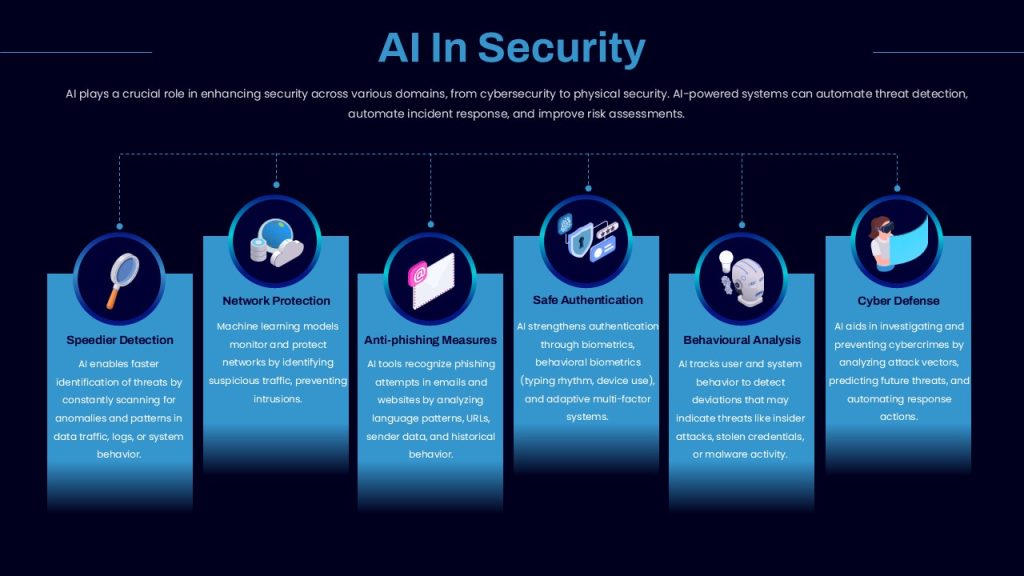 AI In Security

AI plays a crucial role in enhancing security across various domains, from cybersecurity to physical security. AI-powered systems can automate threat detection, automate incident response, and improve risk assessments.

Speedier Detection

AI enables faster identification of threats by constantly scanning for anomalies and patterns in data traffic, logs, or system behavior.

Network Protection

Machine learning models monitor and protect networks by identifying suspicious traffic, preventing intrusions.

Anti-phishing Measures

AI tools recognize phishing attempts in emails and websites by analyzing language patterns, URLs, sender data, and historical behavior.

Safe Authentication

AI strengthens authentication through biometrics, behavioral biometrics (typing rhythm, device use), and adaptive multi-factor systems.

Behavioural Analysis

AI tracks user and system behavior to detect deviations that may indicate threats like insider attacks, stolen credentials, or malware activity.

Cyber Defense

AI aids in investigating and preventing cybercrimes by analyzing attack vectors, predicting future threats, and automating response actions.